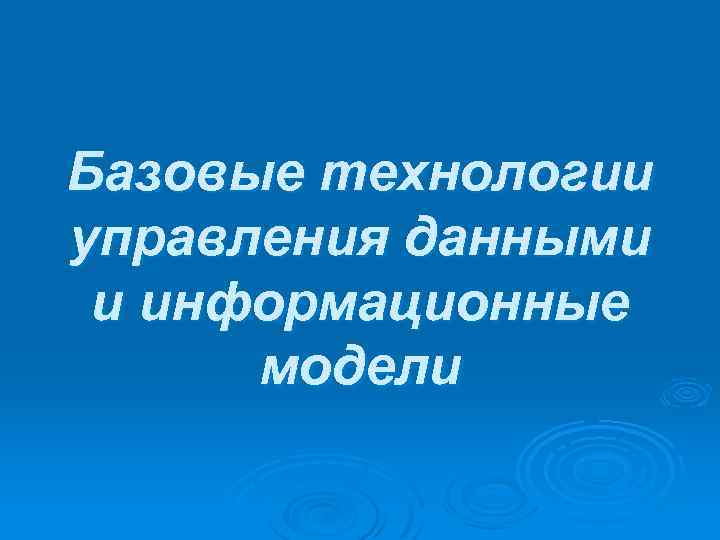 Базовые технологии управления данными и информационные модели